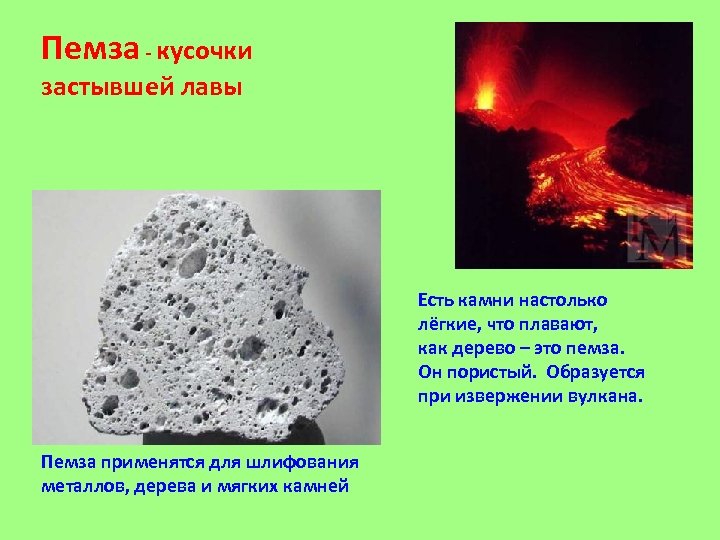 Пемза - кусочки застывшей лавы

Есть камни настолько лёгкие, что плавают, как дерево – это пемза. Он пористый. Образуется при извержении вулкана.

Пемза применятся для шлифования металлов, дерева и мягких камней